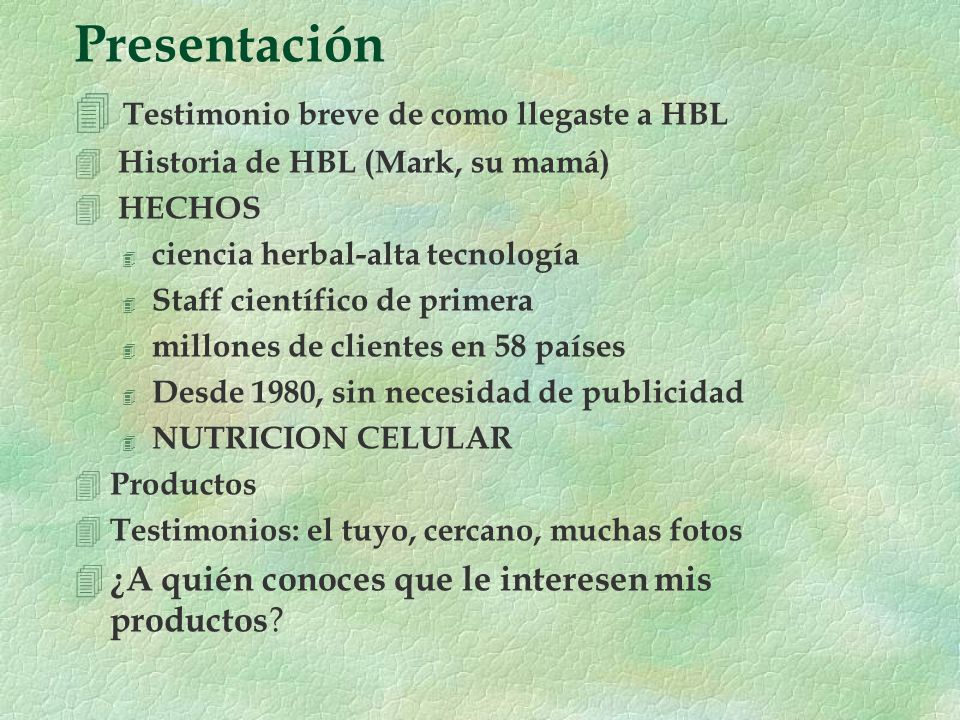 Presentación

Testimonio breve de como llegaste a HBL

Historia de HBL (Mark, su mamá)

HECHOS

ciencia herbal-alta tecnología

Staff científico de primera

millones de clientes en 58 países

Desde 1980, sin necesidad de publicidad

NUTRICION CELULAR

Productos

Testimonios: el tuyo, cercano, muchas fotos

¿A quién conoces que le interesen mis productos?